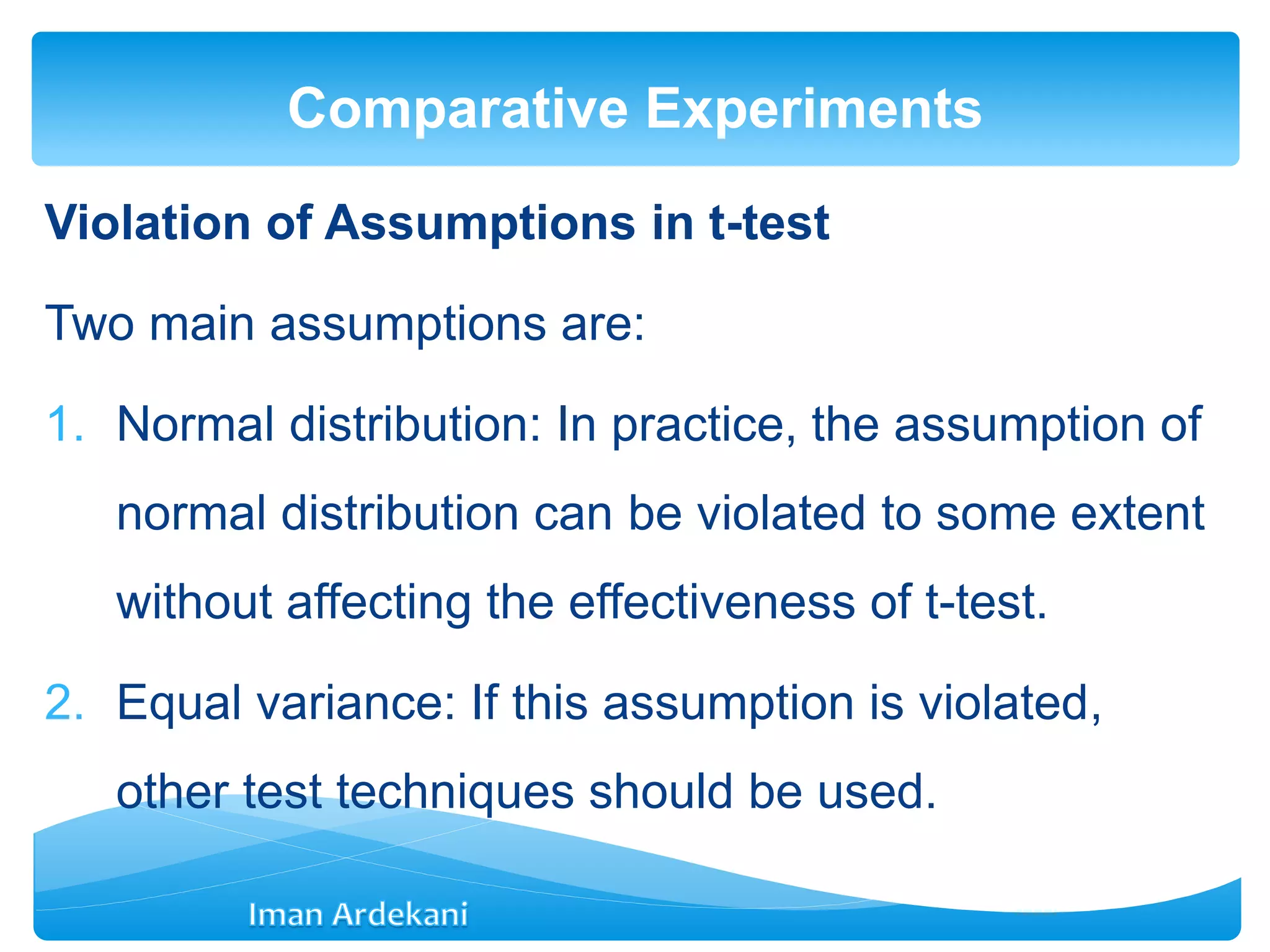 Comparative Experiments

Violation of Assumptions in t-test

Two main assumptions are:

1. Normal distribution: In practice, the assumption of normal distribution can be violated to some extent without affecting the effectiveness of t-test.

2. Equal variance: If this assumption is violated, other test techniques should be used.

Iman Ardekani